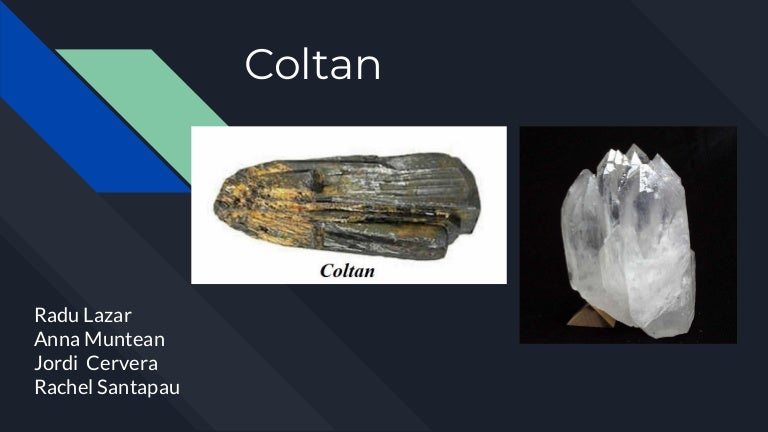 Coltan

Coltan

Radu Lazar
Anna Muntean
Jordi Cervera
Rachel Santapau